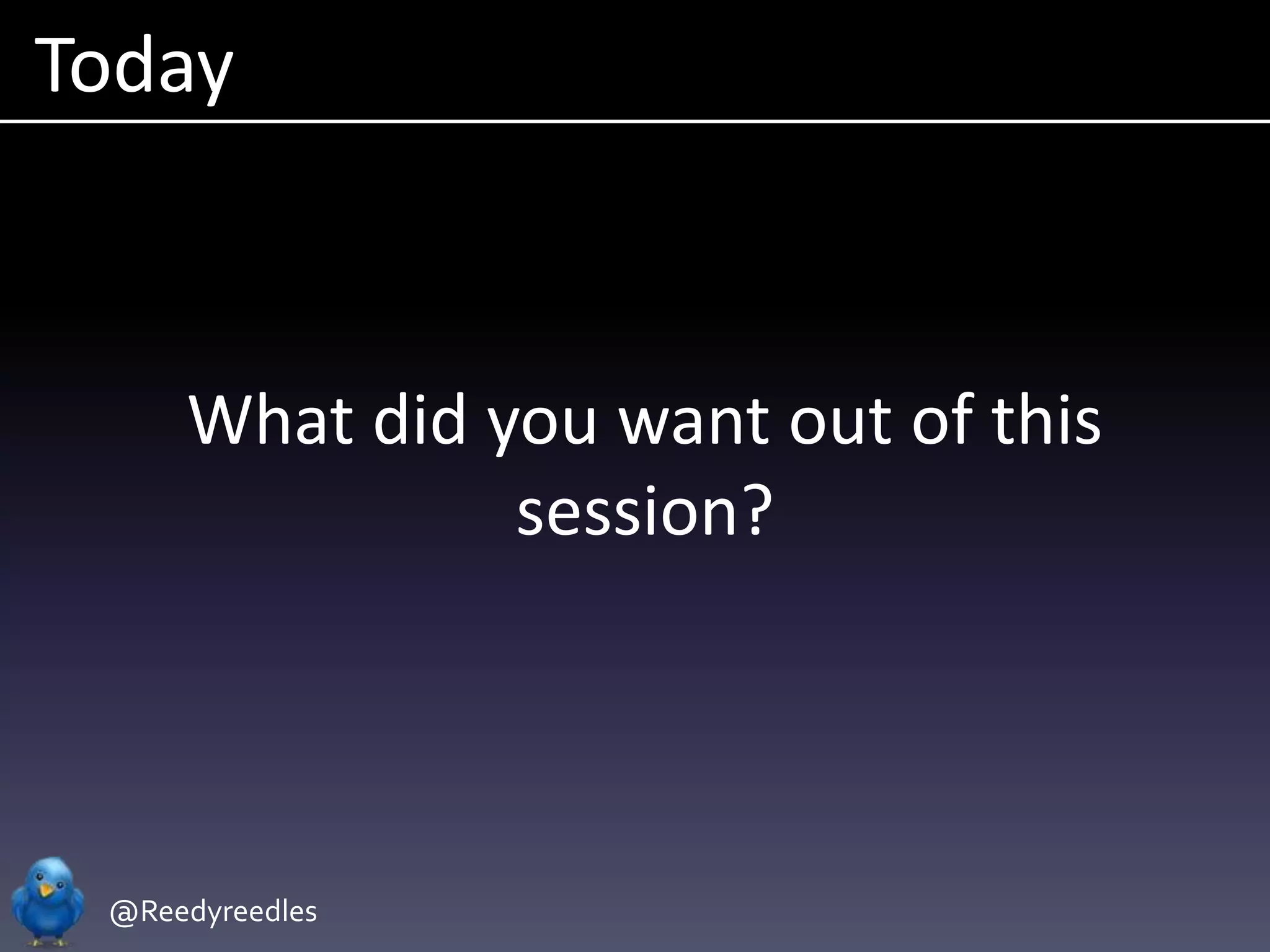 Today

What did you want out of this session?

@Reedyreedles